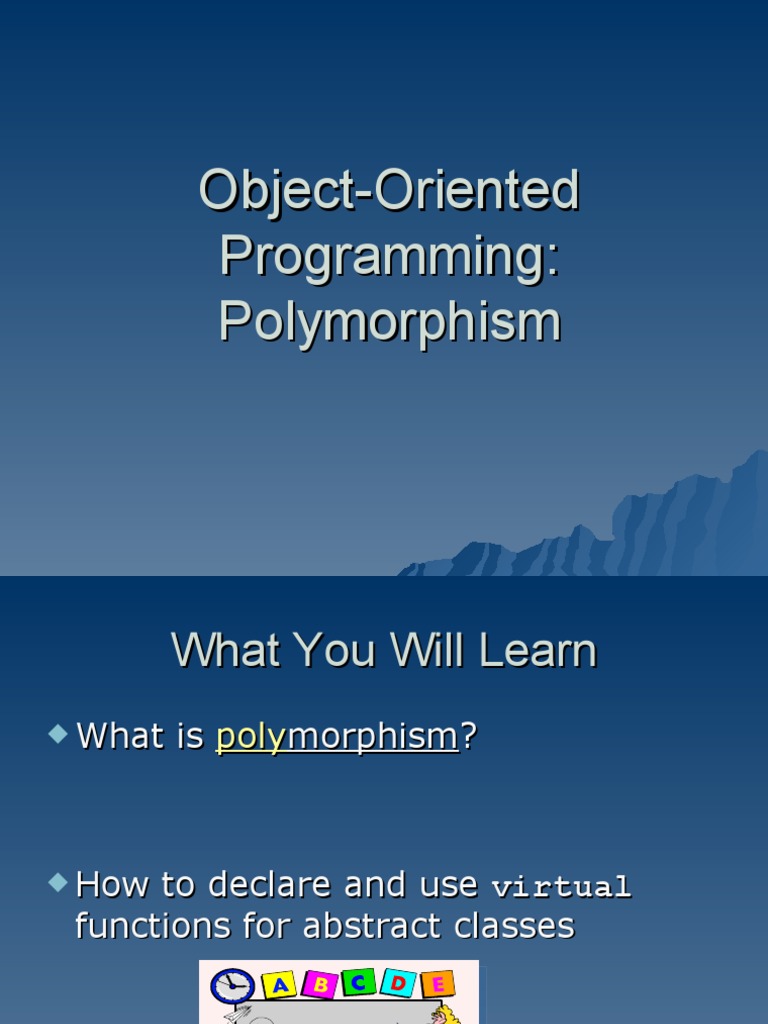 Object-Oriented Programming: Polymorphism

What You Will Learn

What is polymorphism?

How to declare and use virtual functions for abstract classes

A B C D E